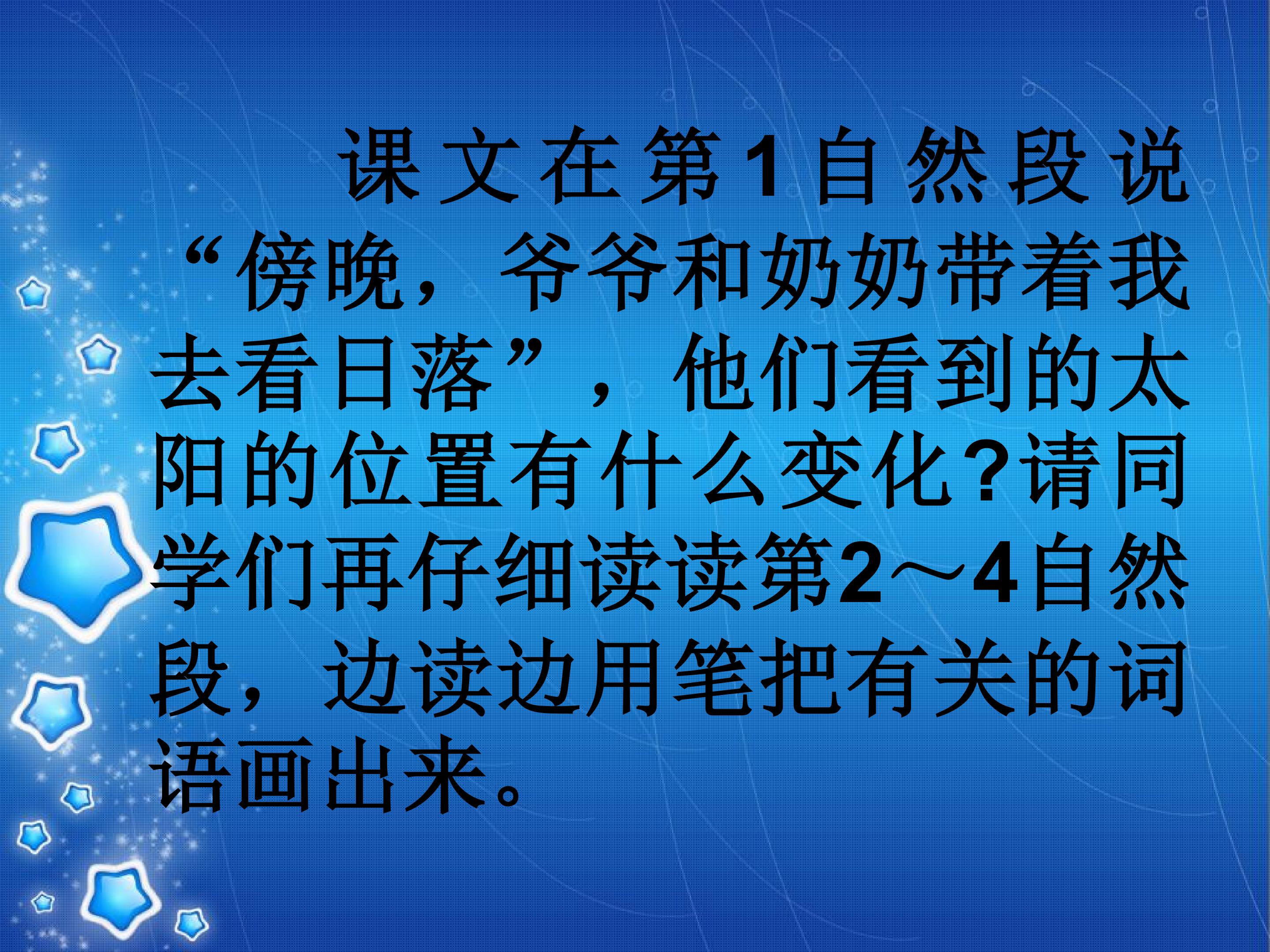 课文在第1自然段说“傍晚，爷爷和奶奶带着我去看日落”，他们看到的太阳的位置有什么变化?请同学们再仔细读读第2～4自然段，边读边用笔把有关的词语画出来。